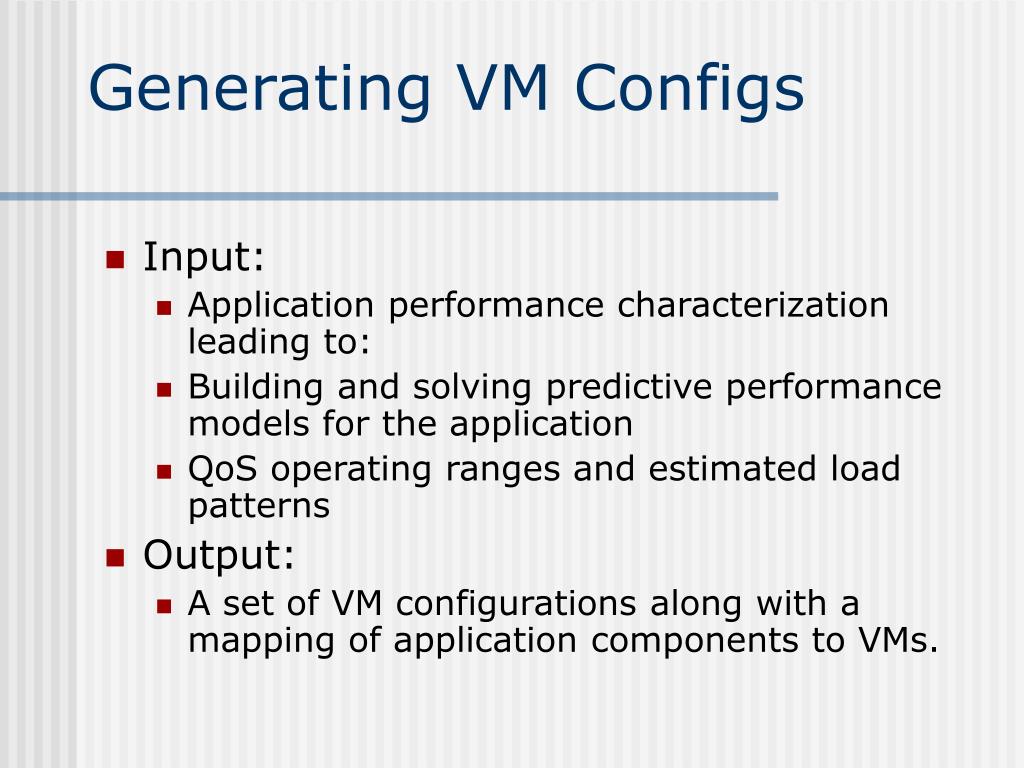 Generating VM Configs

- Input:
  - Application performance characterization leading to:
  - Building and solving predictive performance models for the application
  - QoS operating ranges and estimated load patterns
- Output:
  - A set of VM configurations along with a mapping of application components to VMs.